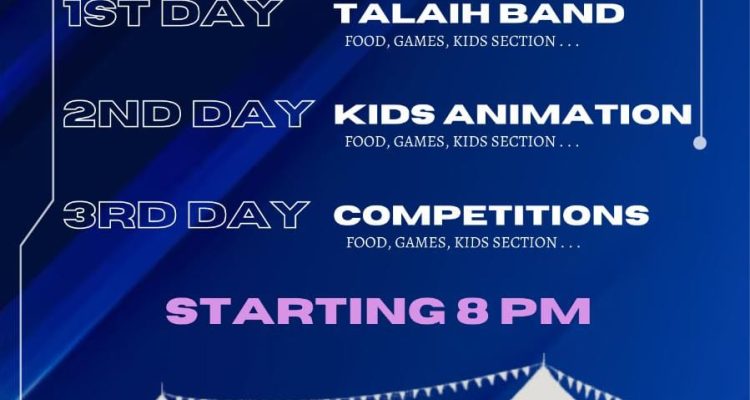 1ST DAY TALAIH BAND
FOOD, GAMES, KIDS SECTION . . .

2ND DAY KIDS ANIMATION
FOOD, GAMES, KIDS SECTION . . .

3RD DAY COMPETITIONS
FOOD, GAMES, KIDS SECTION . . .

STARTING 8 PM